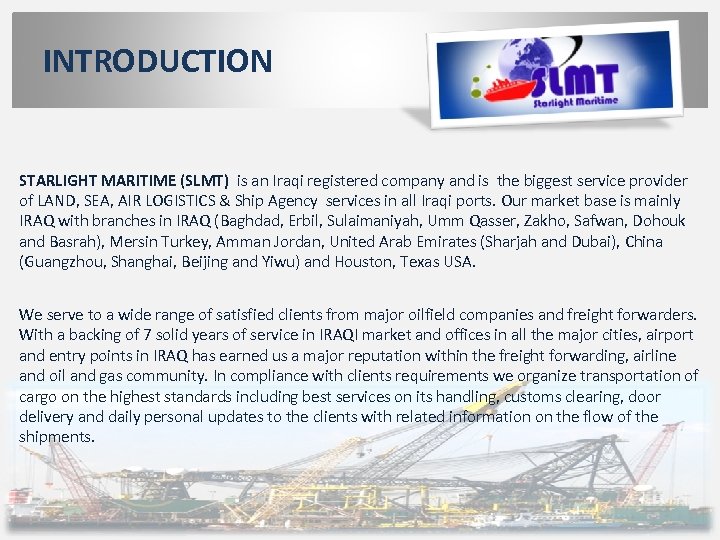 INTRODUCTION

SLMT
Starlight Maritime

STARLIGHT MARITIME (SLMT) is an Iraqi registered company and is the biggest service provider of LAND, SEA, AIR LOGISTICS & Ship Agency services in all Iraqi ports. Our market base is mainly IRAQ with branches in IRAQ (Baghdad, Erbil, Sulaimaniyah, Umm Qasser, Zakho, Safwan, Dohouk and Basrah), Mersin Turkey, Amman Jordan, United Arab Emirates (Sharjah and Dubai), China (Guangzhou, Shanghai, Beijing and Yiwu) and Houston, Texas USA.

We serve to a wide range of satisfied clients from major oilfield companies and freight forwarders. With a backing of 7 solid years of service in IRAQI market and offices in all the major cities, airport and entry points in IRAQ has earned us a major reputation within the freight forwarding, airline and oil and gas community. In compliance with clients requirements we organize transportation of cargo on the highest standards including best services on its handling, customs clearing, door delivery and daily personal updates to the clients with related information on the flow of the shipments.